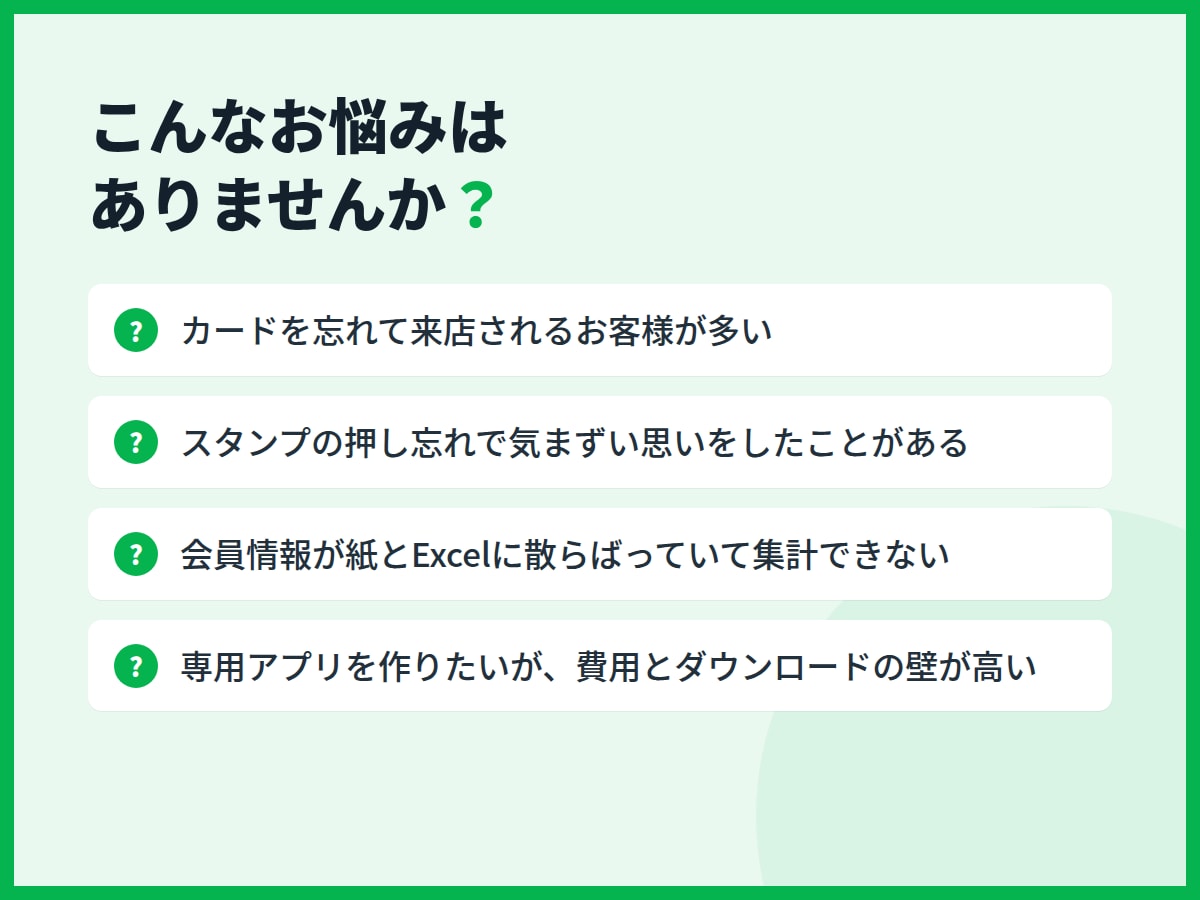 こんなお悩みは
ありませんか？

? カードを忘れて来店されるお客様が多い

? スタンプの押し忘れで気まずい思いをしたことがある

? 会員情報が紙とExcelに散らばっていて集計できない

? 専用アプリを作りたいが、費用とダウンロードの壁が高い